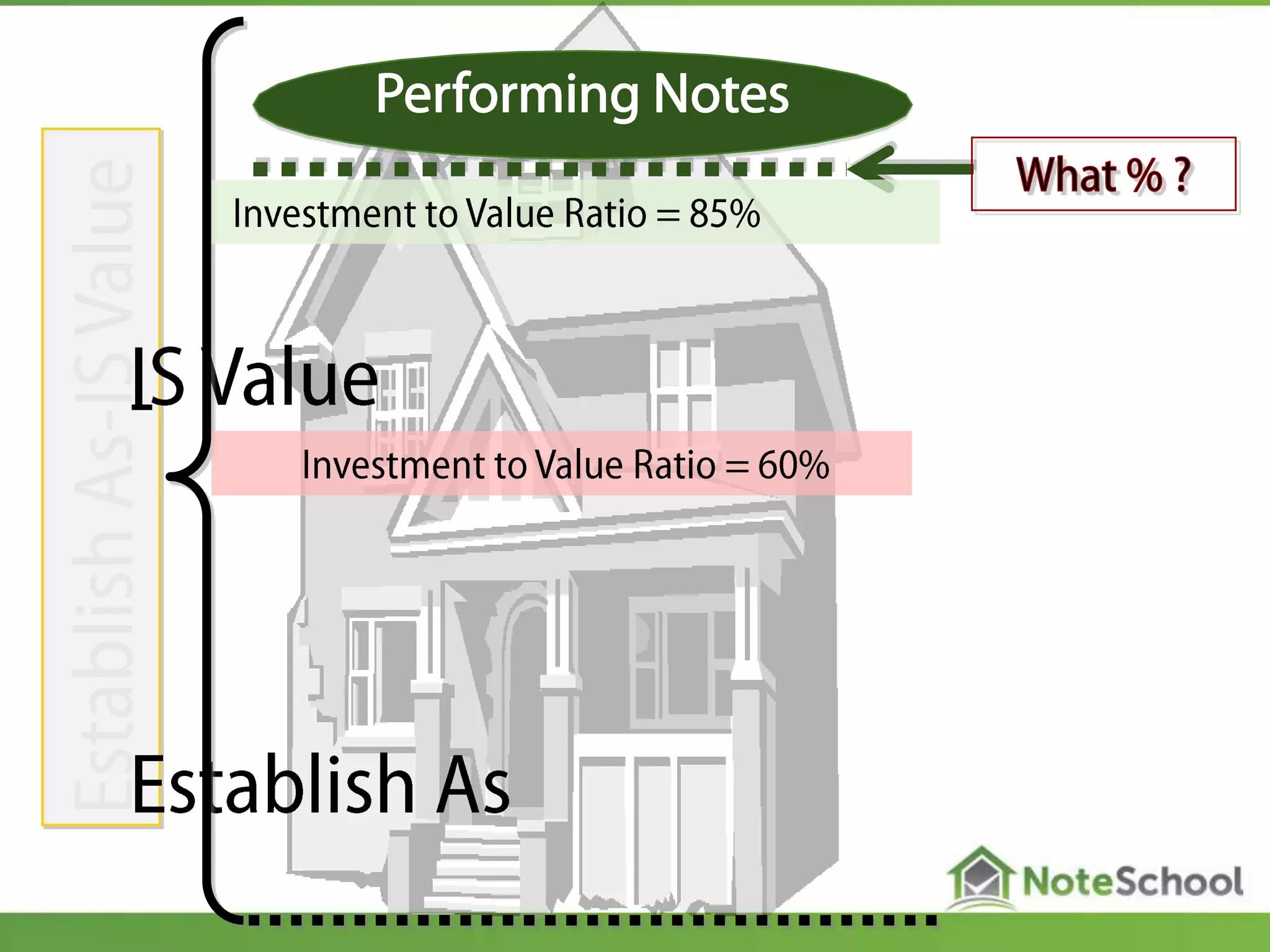 Performing Notes

What % ?

Investment to Value Ratio = 85%

Establish As-IS Value

IS Value

Investment to Value Ratio = 60%

Establish As

NoteSchool